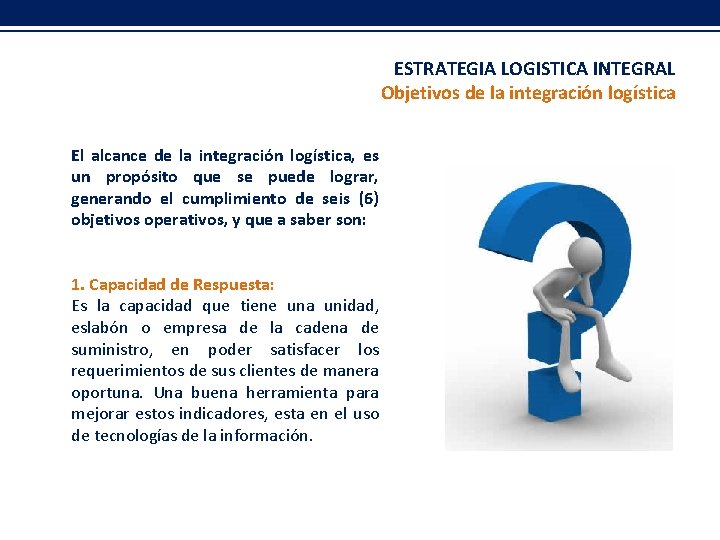 ESTRATEGIA LOGISTICA INTEGRAL
Objetivos de la integración logística

El alcance de la integración logística, es un propósito que se puede lograr, generando el cumplimiento de seis (6) objetivos operativos, y que a saber son:

1. Capacidad de Respuesta:
Es la capacidad que tiene una unidad, eslabón o empresa de la cadena de suministro, en poder satisfacer los requerimientos de sus clientes de manera oportuna. Una buena herramienta para mejorar estos indicadores, esta en el uso de tecnologías de la información.